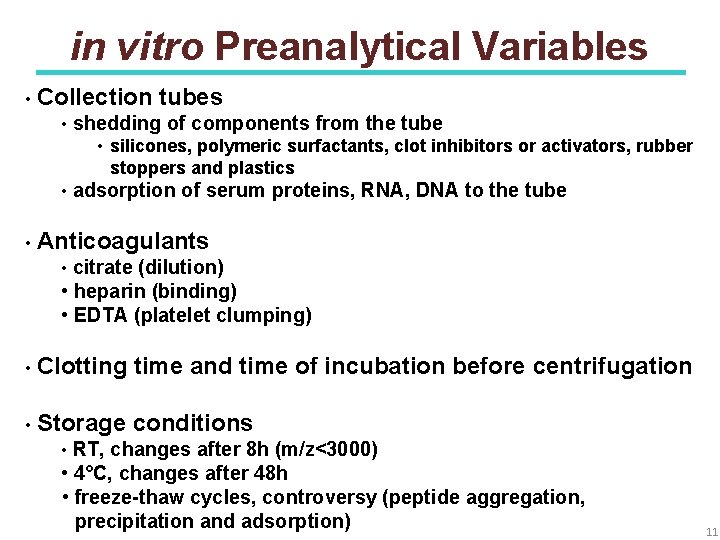 in vitro Preanalytical Variables

• Collection tubes
• shedding of components from the tube
• silicones, polymeric surfactants, clot inhibitors or activators, rubber stoppers and plastics
• adsorption of serum proteins, RNA, DNA to the tube

• Anticoagulants
• citrate (dilution)
• heparin (binding)
• EDTA (platelet clumping)

• Clotting time and time of incubation before centrifugation

• Storage conditions
• RT, changes after 8h (m/z<3000)
• 4°C, changes after 48h
• freeze-thaw cycles, controversy (peptide aggregation, precipitation and adsorption)

11